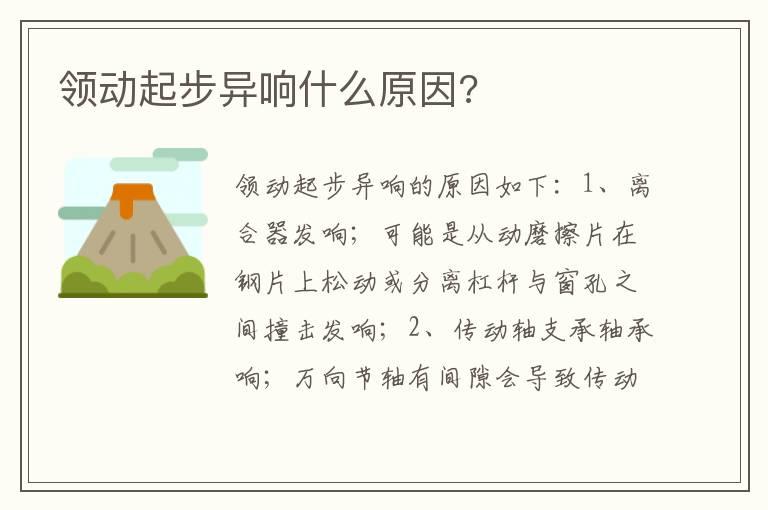 领动起步异响什么原因?

领动起步异响的原因如下：1、离合器发响；可能是从动磨擦片在钢片上松动或分离杠杆与窗孔之间撞击发响；2、传动轴支承轴承响；万向节轴有间隙会导致传动